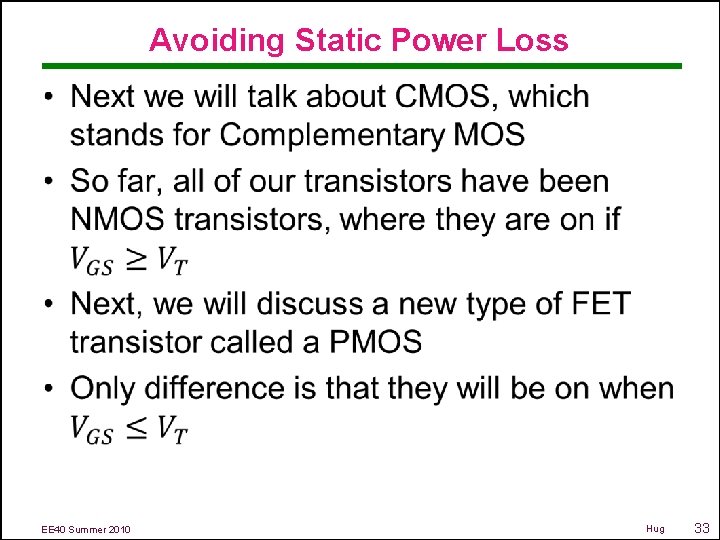 Avoiding Static Power Loss

• Next we will talk about CMOS, which stands for Complementary MOS

• So far, all of our transistors have been NMOS transistors, where they are on if $V_{GS} \geq V_T$

• Next, we will discuss a new type of FET transistor called a PMOS

• Only difference is that they will be on when $V_{GS} \leq V_T$

EE40 Summer 2010

Hug

33